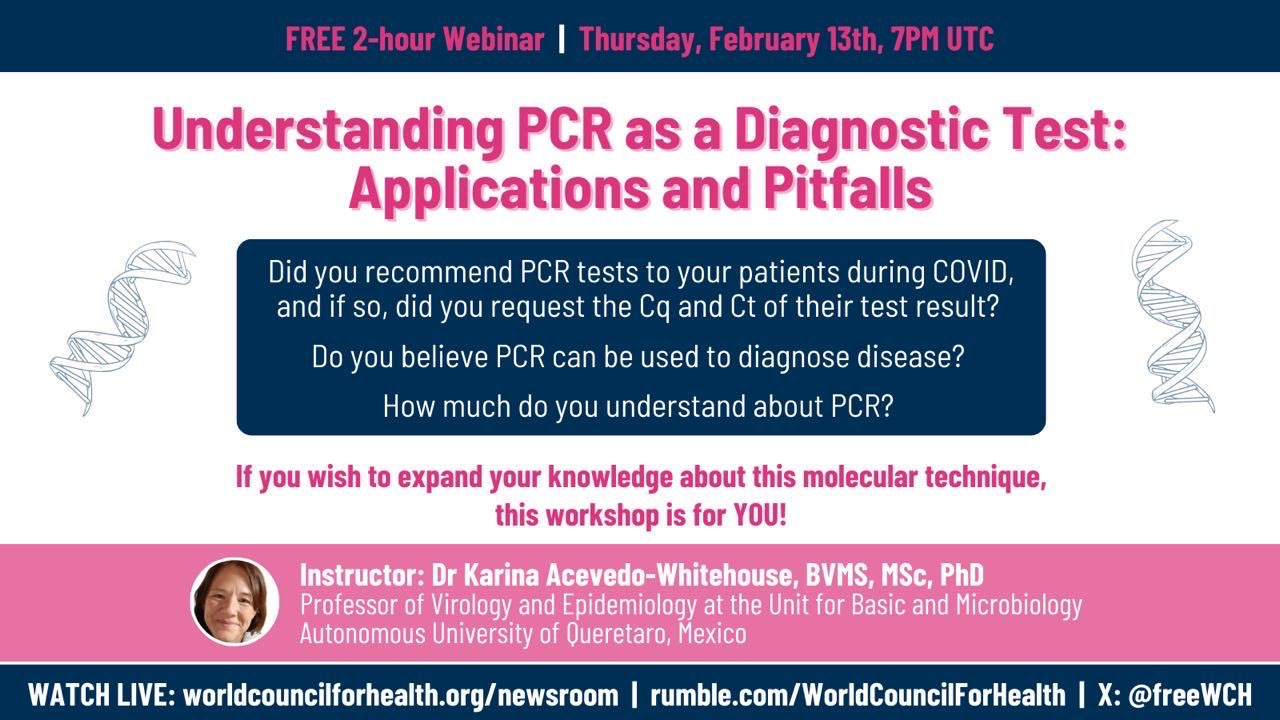 FREE 2-hour Webinar | Thursday, February 13th, 7PM UTC

Understanding PCR as a Diagnostic Test: Applications and Pitfalls

Did you recommend PCR tests to your patients during COVID, and if so, did you request the Cq and Ct of their test result?

Do you believe PCR can be used to diagnose disease?

How much do you understand about PCR?

If you wish to expand your knowledge about this molecular technique, this workshop is for YOU!

Instructor: Dr Karina Acevedo-Whitehouse, BVMS, MSc, PhD
Professor of Virology and Epidemiology at the Unit for Basic and Microbiology
Autonomous University of Queretaro, Mexico

WATCH LIVE: worldcouncilforhealth.org/newsroom | rumble.com/WorldCouncilForHealth | X: @freeWCH